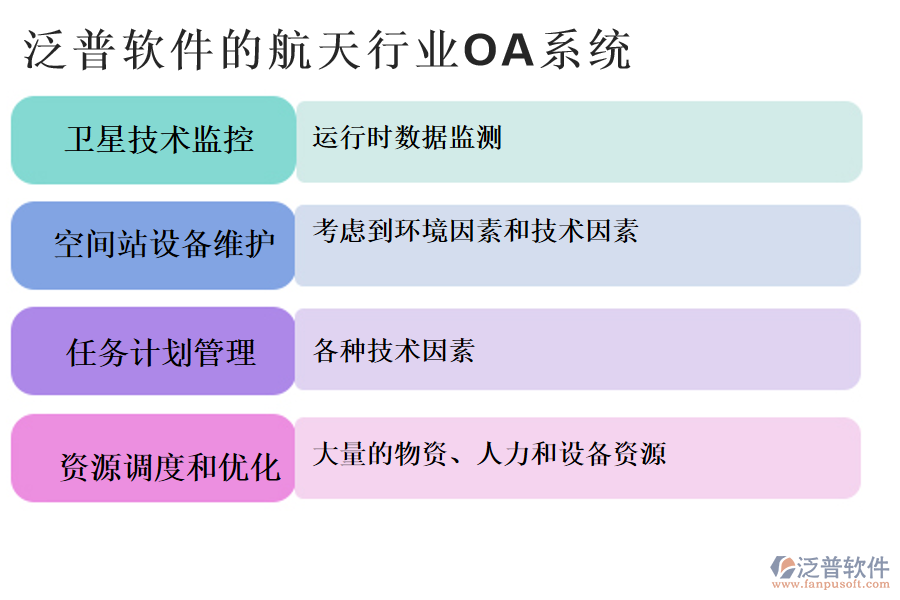 泛普软件的航天行业OA系统

卫星技术监控

运行时数据监测

空间站设备维护

考虑到环境因素和技术因素

任务计划管理

各种技术因素

资源调度和优化

大量的物资、人力和设备资源

泛普软件
www.fanpusoft.com